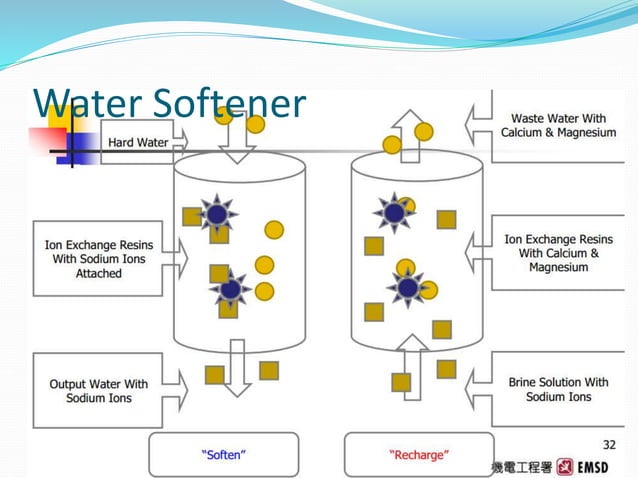 Water Softener

Hard Water

Ion Exchange Resins With Sodium Ions Attached

Output Water With Sodium Ions

"Soften"

Waste Water With Calcium & Magnesium

Ion Exchange Resins With Calcium & Magnesium

Brine Solution With Sodium Ions

"Recharge"

32

機電工程署 EMSD